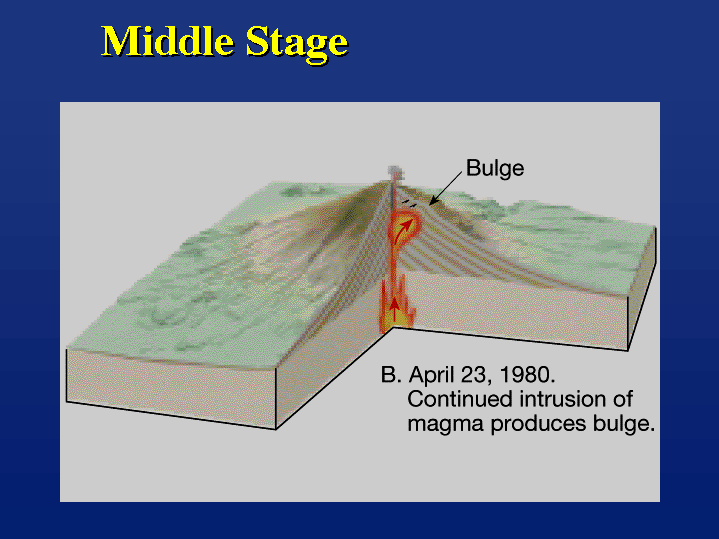 Middle Stage

Bulge

B. April 23, 1980.
Continued intrusion of magma produces bulge.